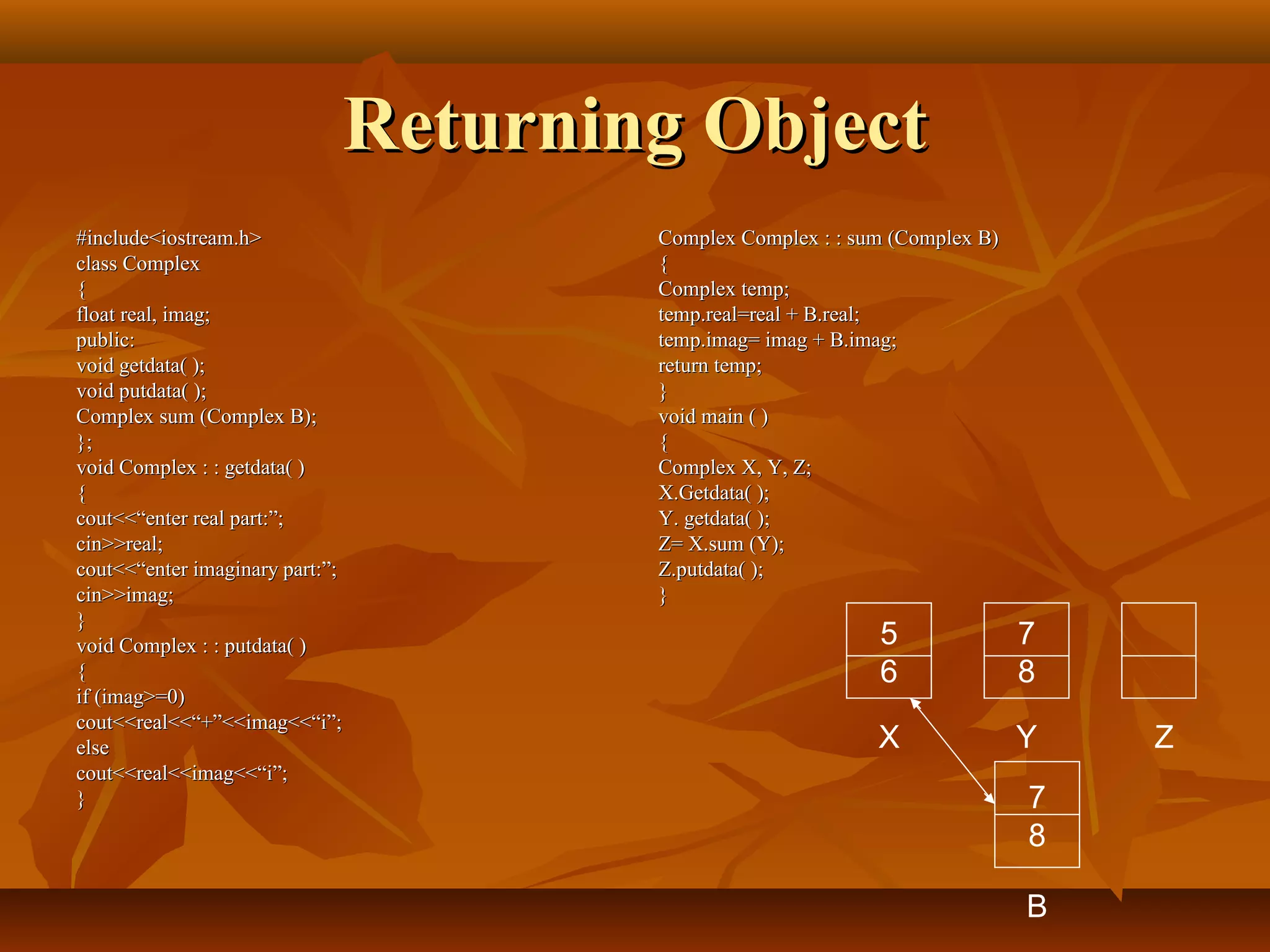 Returning Object

#include<iostream.h>
class Complex
{
float real, imag;
public:
void getdata( );
void putdata( );
Complex sum (Complex B);
};
void Complex : : getdata( )
{
cout<<“enter real part:”;
cin>>real;
cout<<“enter imaginary part:”;
cin>>imag;
}
void Complex : : putdata( )
{
if (imag>=0)
cout<<real<<“+”<<imag<<“i”;
else
cout<<real<<imag<<“i”;
}

Complex Complex : : sum (Complex B)
{
Complex temp;
temp.real=real + B.real;
temp.imag= imag + B.imag;
return temp;
}
void main ( )
{
Complex X, Y, Z;
X.Getdata( );
Y. getdata( );
Z= X.sum (Y);
Z.putdata( );
}

5
6
X

7
8
Y

Z

7
8
B